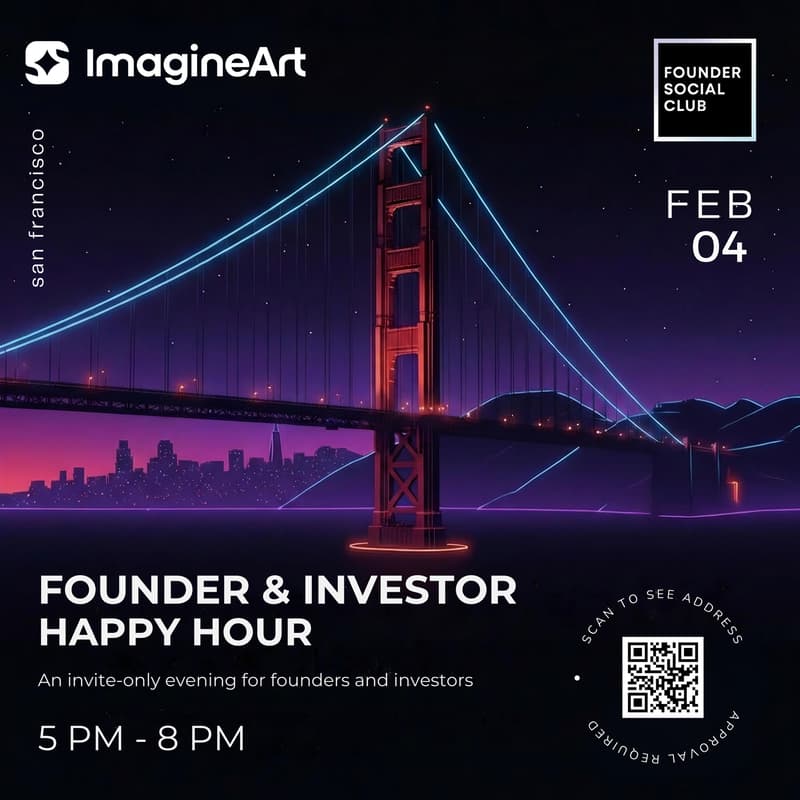 ImagineArt

FOUNDER SOCIAL CLUB

san francisco

FEB 04

FOUNDER & INVESTOR HAPPY HOUR

An invite-only evening for founders and investors

5 PM - 8 PM

SCAN TO SEE ADDRESS

APPROVAL REQUIRED